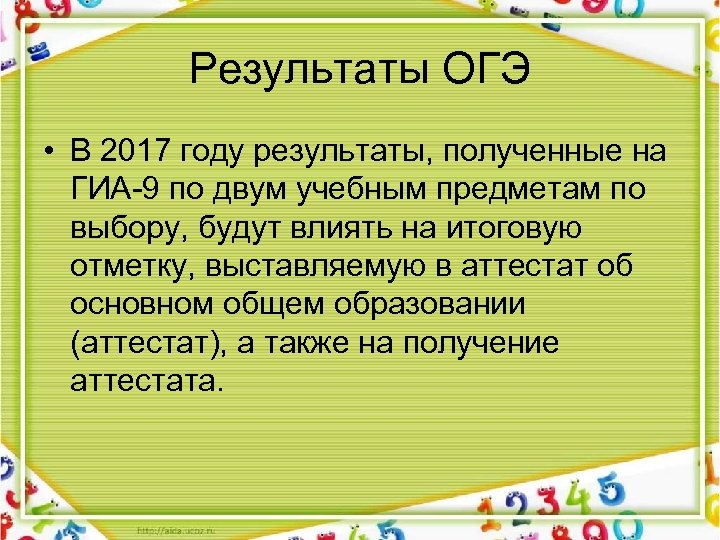 Результаты ОГЭ

• В 2017 году результаты, полученные на ГИА-9 по двум учебным предметам по выбору, будут влиять на итоговую отметку, выставляемую в аттестат об основном общем образовании (аттестат), а также на получение аттестата.

http://aida.ucoz.ru